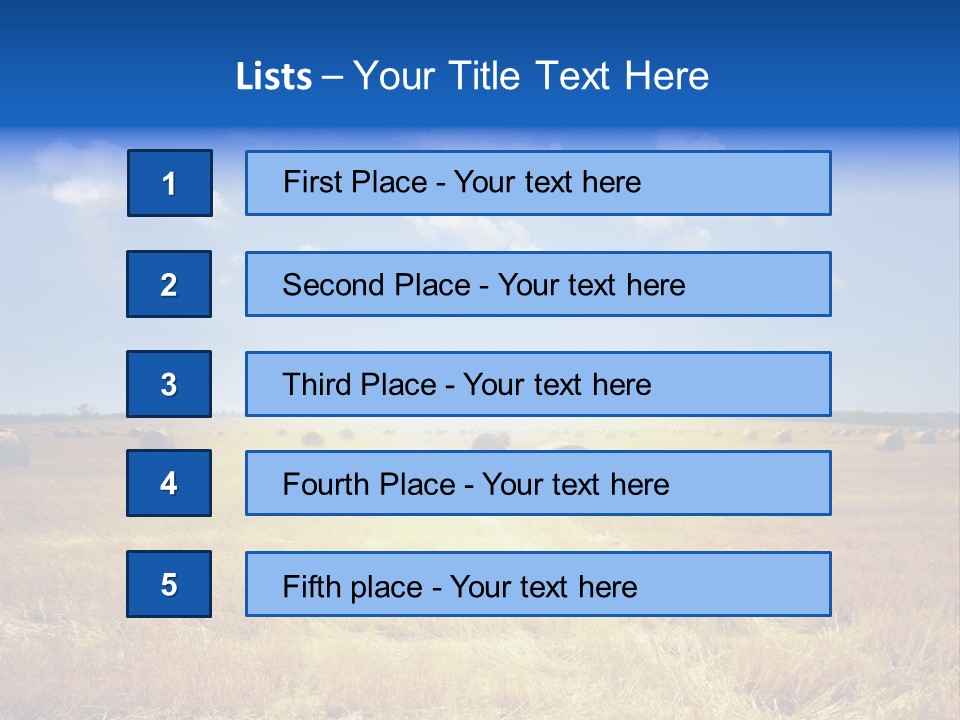 Lists – Your Title Text Here

1

First Place - Your text here

2

Second Place - Your text here

3

Third Place - Your text here

4

Fourth Place - Your text here

5

Fifth place - Your text here